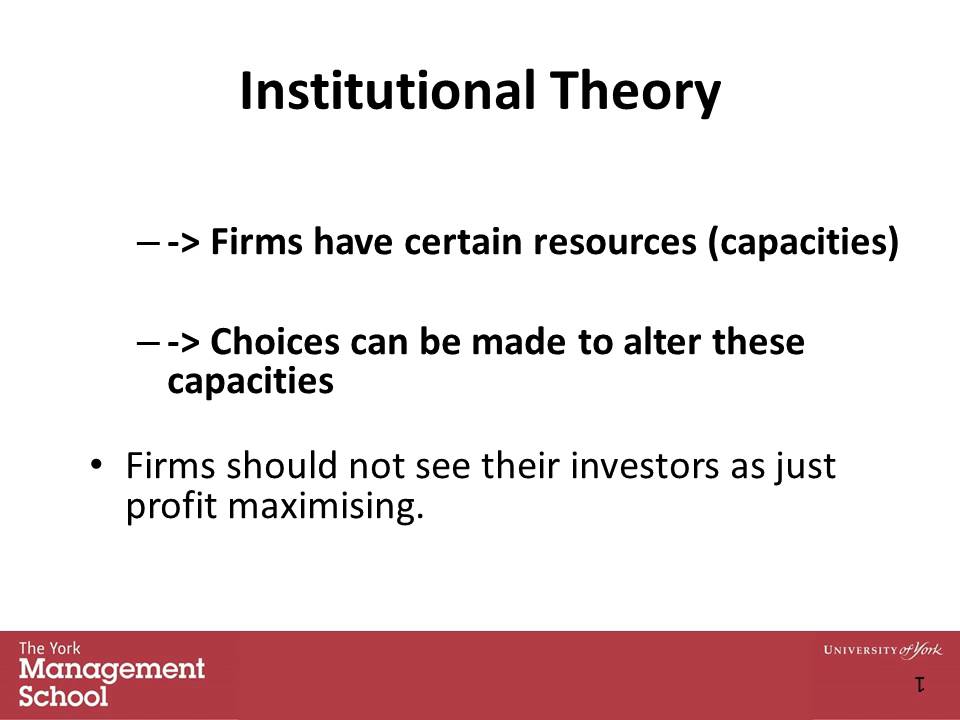 Institutional Theory

– -> Firms have certain resources (capacities)

– -> Choices can be made to alter these capacities

• Firms should not see their investors as just profit maximising.

The York Management School

UNIVERSITY of York

1